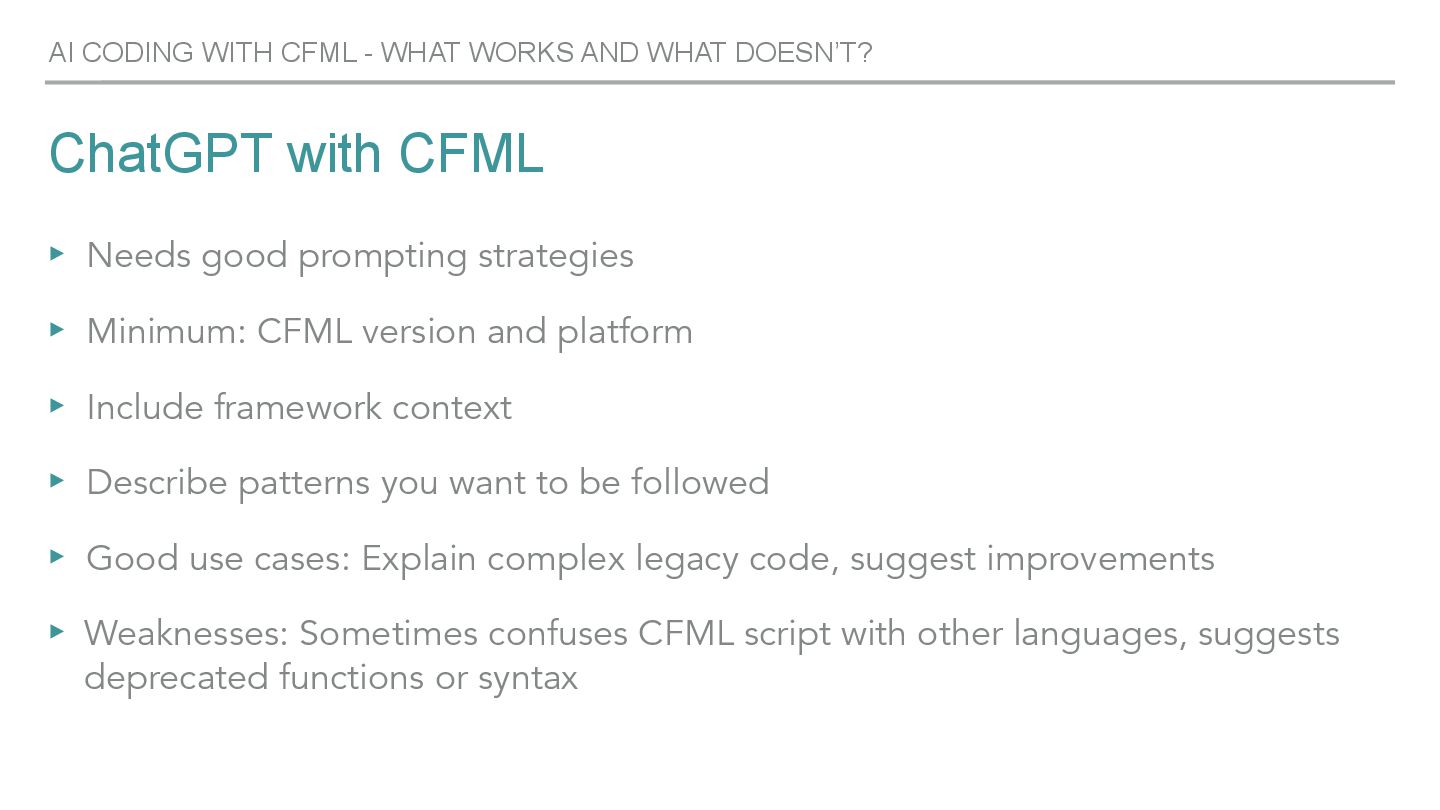 AI CODING WITH CFML - WHAT WORKS AND WHAT DOESN'T?

ChatGPT with CFML

▸ Needs good prompting strategies

▸ Minimum: CFML version and platform

▸ Include framework context

▸ Describe patterns you want to be followed

▸ Good use cases: Explain complex legacy code, suggest improvements

▸ Weaknesses: Sometimes confuses CFML script with other languages, suggests deprecated functions or syntax